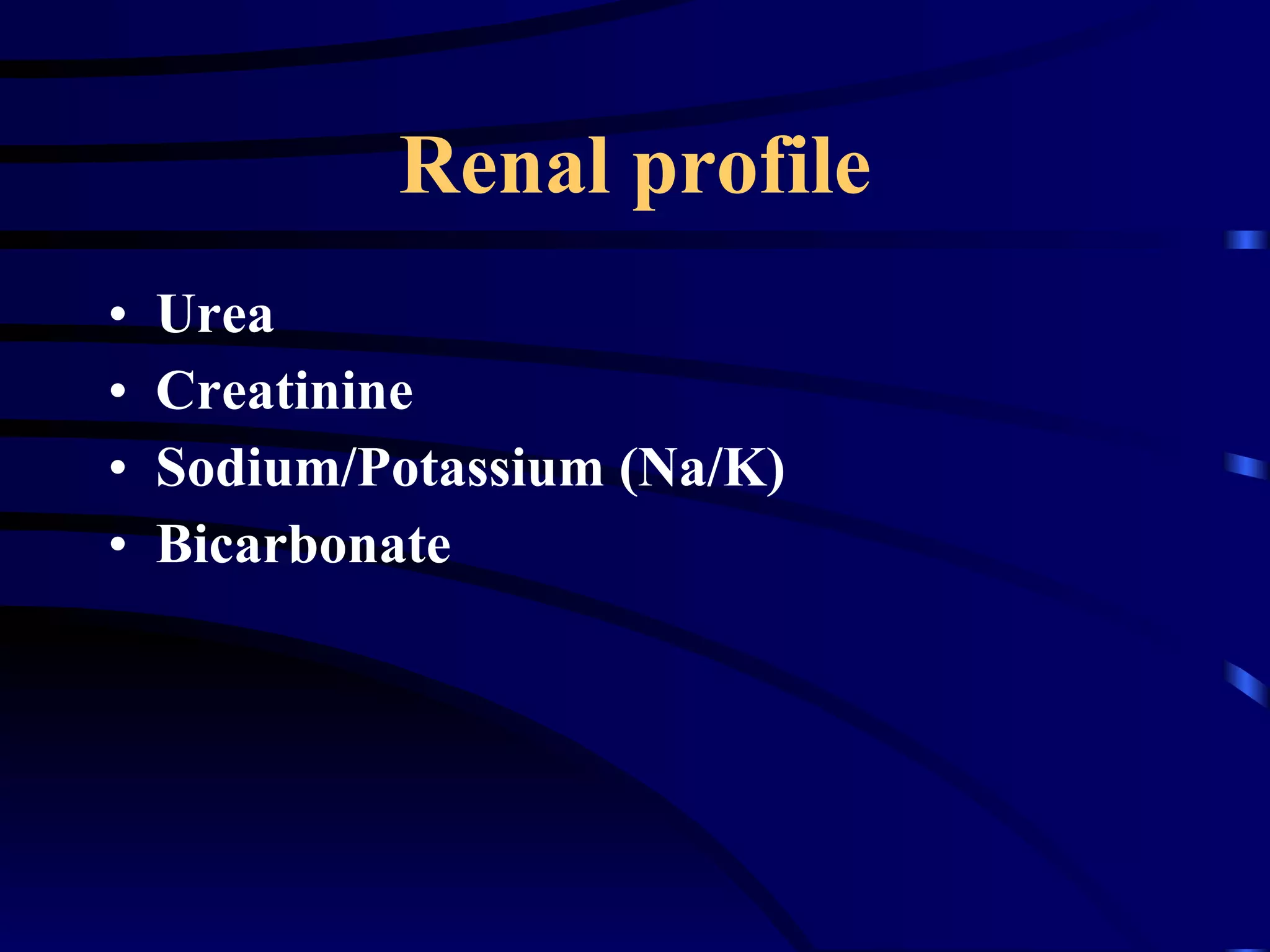 Renal profile

• Urea
• Creatinine
• Sodium/Potassium (Na/K)
• Bicarbonate